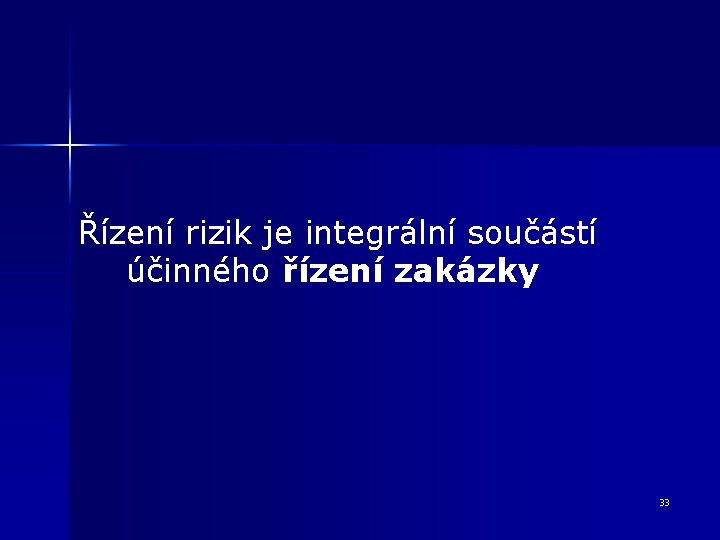 Řízení rizik je integrální součástí účinného řízení zakázky

33